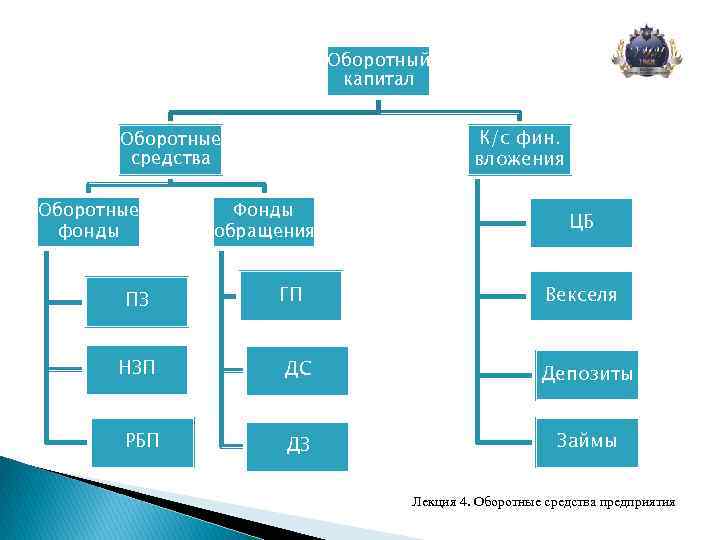 Оборотный капитал

Оборотные средства

К/с фин. вложения

Оборотные фонды

Фонды обращения

ПЗ

НЗП

РБП

ГП

ДС

ДЗ

ЦБ

Векселя

Депозиты

Займы

Лекция 4. Оборотные средства предприятия